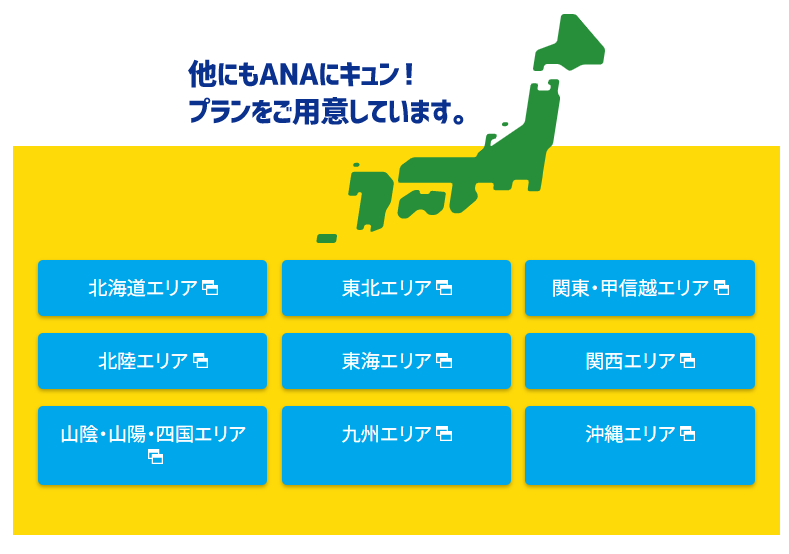 他にもANAにキュン！
プランをご用意しています。

北海道エリア

東北エリア

関東・甲信越エリア

北陸エリア

東海エリア

関西エリア

山陰・山陽・四国エリア

九州エリア

沖縄エリア